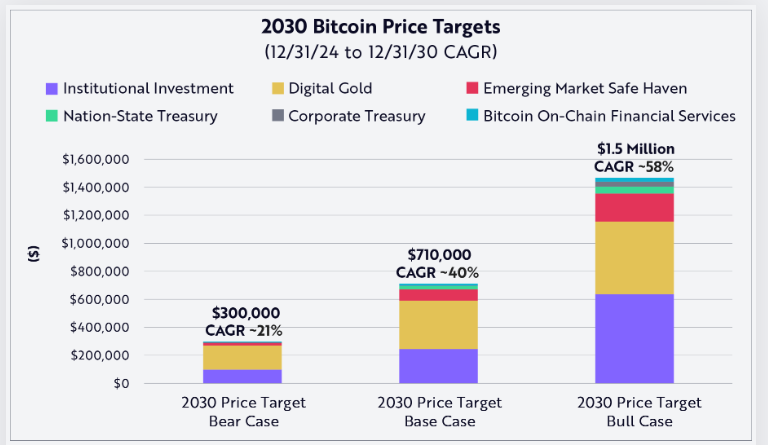 2030 Bitcoin Price Targets
(12/31/24 to 12/31/30 CAGR)

Institutional Investment
Digital Gold
Emerging Market Safe Haven
Nation-State Treasury
Corporate Treasury
Bitcoin On-Chain Financial Services

($)

$1,600,000
$1,400,000
$1,200,000
$1,000,000
$800,000
$600,000
$400,000
$200,000
$0

$300,000
CAGR ~21%

$710,000
CAGR ~40%

$1.5 Million
CAGR ~58%

2030 Price Target
Bear Case

2030 Price Target
Base Case

2030 Price Target
Bull Case